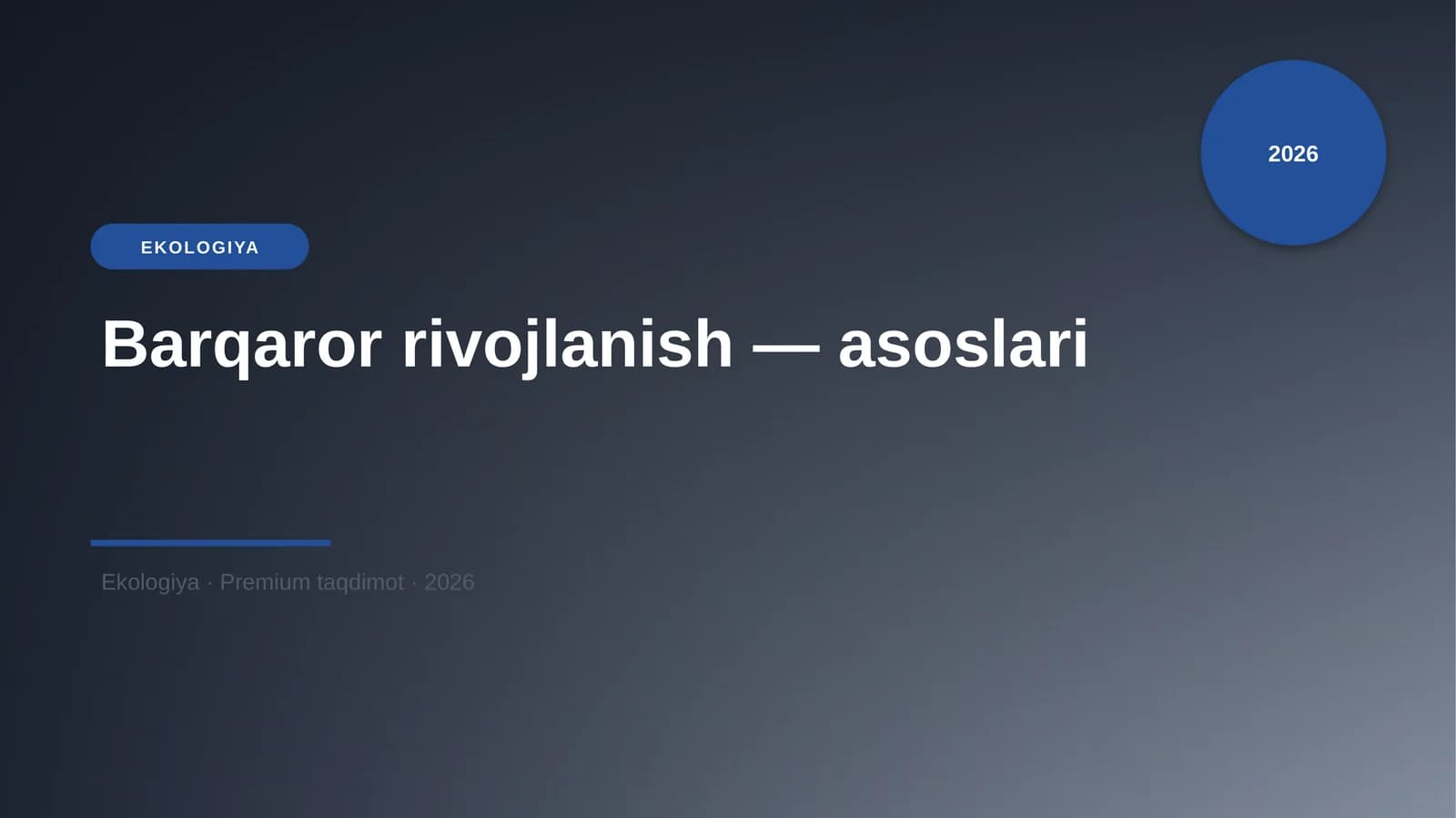 2026

EKOLOGIYA

Barqaror rivojlanish — asoslari

Ekologiya · Premium taqdimot · 2026